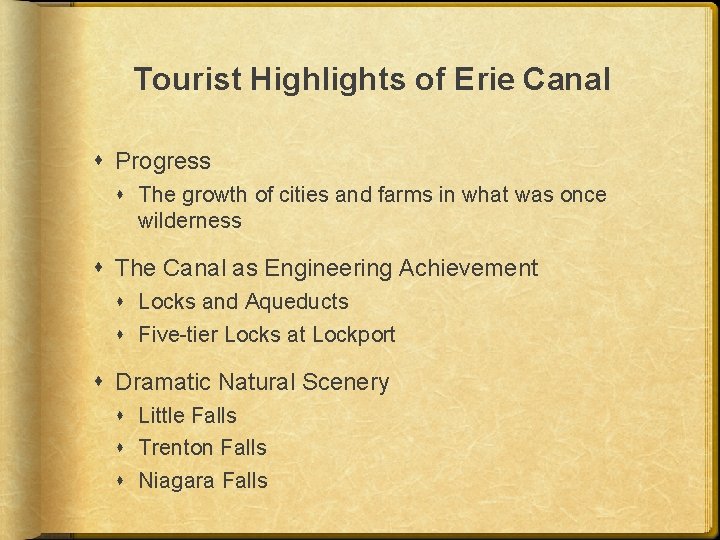 Tourist Highlights of Erie Canal

- Progress
  - The growth of cities and farms in what was once wilderness
- The Canal as Engineering Achievement
  - Locks and Aqueducts
  - Five-tier Locks at Lockport
- Dramatic Natural Scenery
  - Little Falls
  - Trenton Falls
  - Niagara Falls